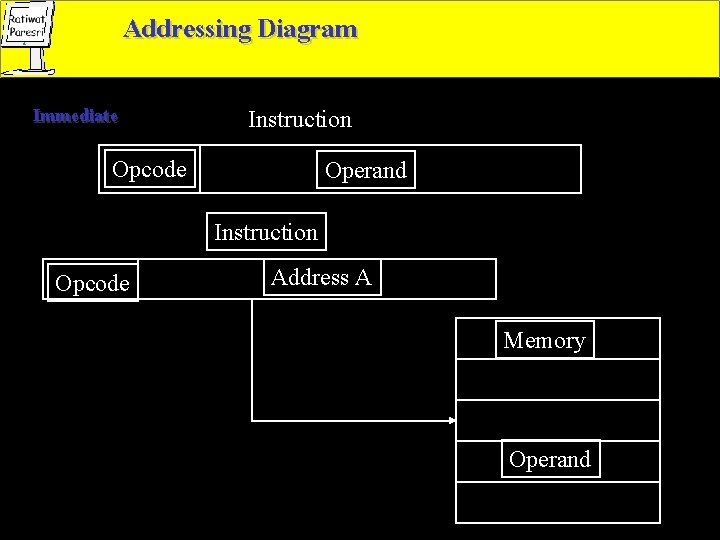 Ratiwat Paresri

Addressing Diagram

Immediate

Instruction

Opcode

Operand

Instruction

Opcode

Address A

Memory

Operand